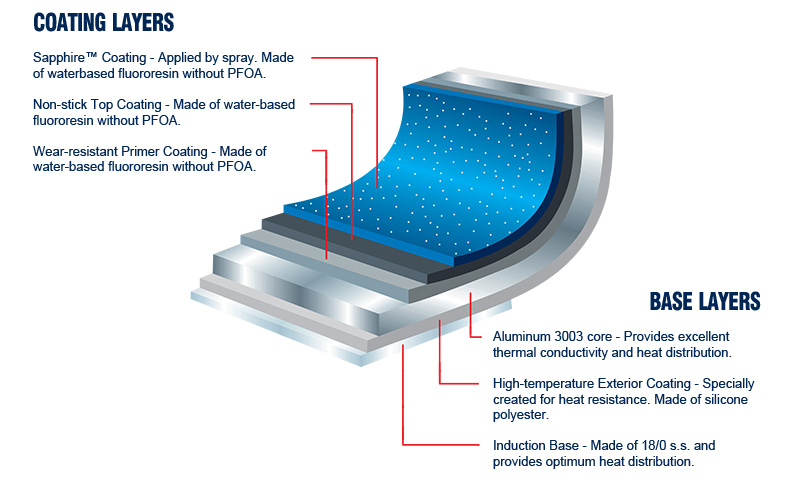 COATING LAYERS

Sapphire™ Coating - Applied by spray. Made of waterbased fluororesin without PFOA.

Non-stick Top Coating - Made of water-based fluororesin without PFOA.

Wear-resistant Primer Coating - Made of water-based fluororesin without PFOA.

BASE LAYERS

Aluminum 3003 core - Provides excellent thermal conductivity and heat distribution.

High-temperature Exterior Coating - Specially created for heat resistance. Made of silicone polyester.

Induction Base - Made of 18/0 s.s. and provides optimum heat distribution.